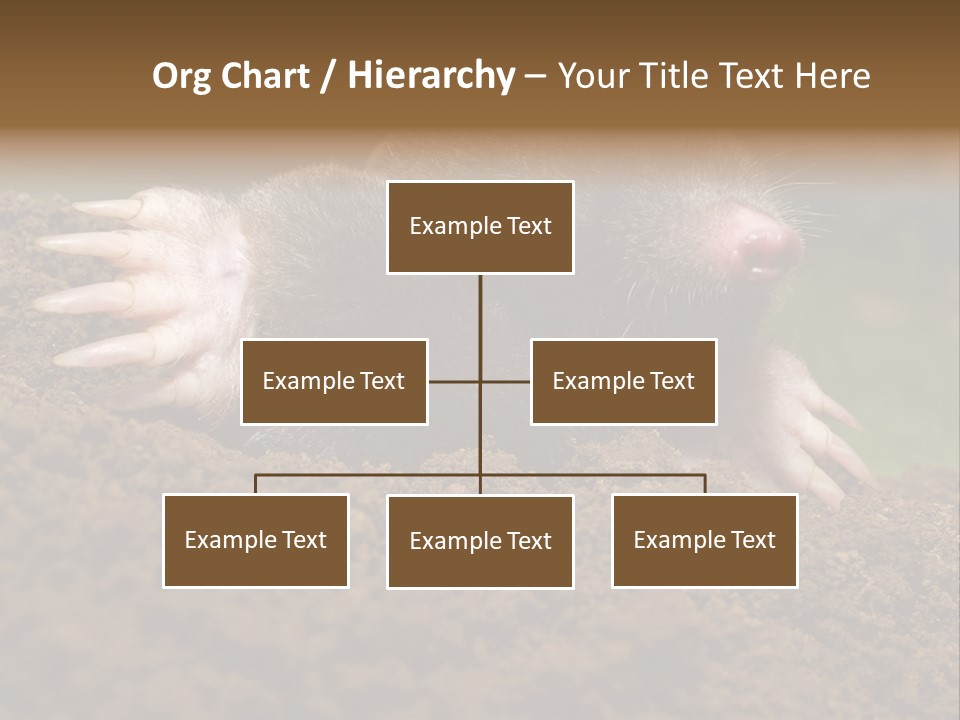 Org Chart / Hierarchy – Your Title Text Here

Example Text

Example Text

Example Text

Example Text

Example Text

Example Text